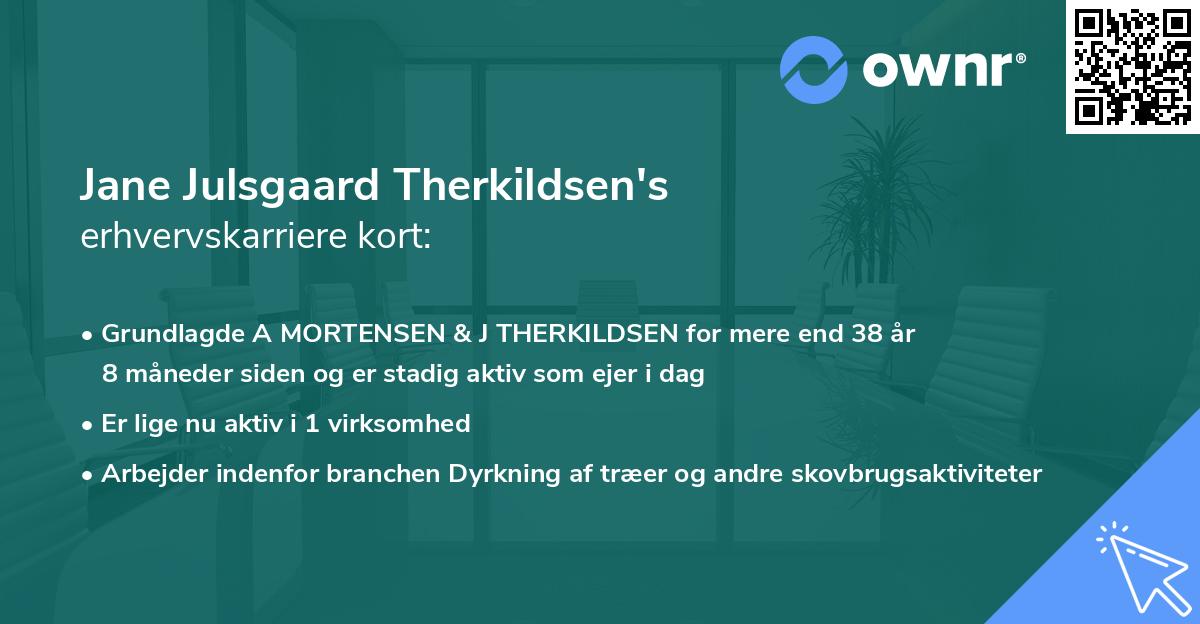 ownr®

Jane Julsgaard Therkildsen's
erhvervskarriere kort:

• Grundlagde A MORTENSEN & J THERKILDSEN for mere end 38 år 8 måneder siden og er stadig aktiv som ejer i dag

• Er lige nu aktiv i 1 virksomhed

• Arbejder indenfor branchen Dyrkning af træer og andre skovbrugsaktiviteter